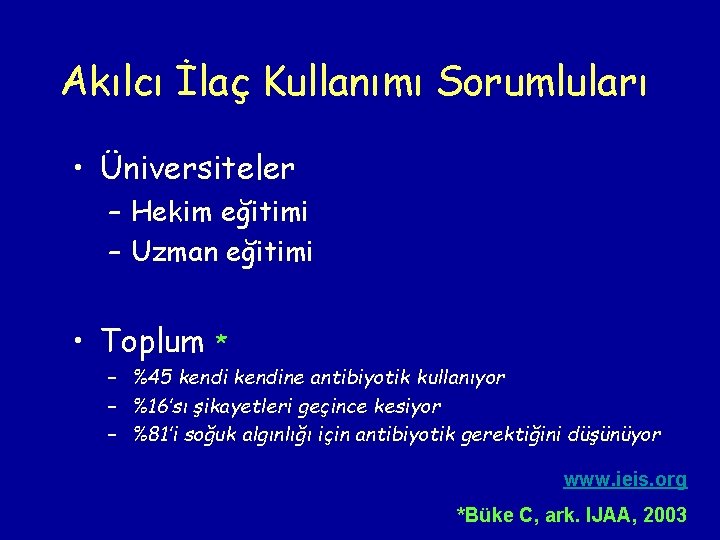 Akılcı İlaç Kullanımı Sorumluları

• Üniversiteler
– Hekim eğitimi
– Uzman eğitimi

• Toplum *
– %45 kendi kendine antibiyotik kullanıyor
– %16'sı şikayetleri geçince kesiyor
– %81'i soğuk algınlığı için antibiyotik gerektiğini düşünüyor

www.ieis.org

*Büke C, ark. IJAA, 2003